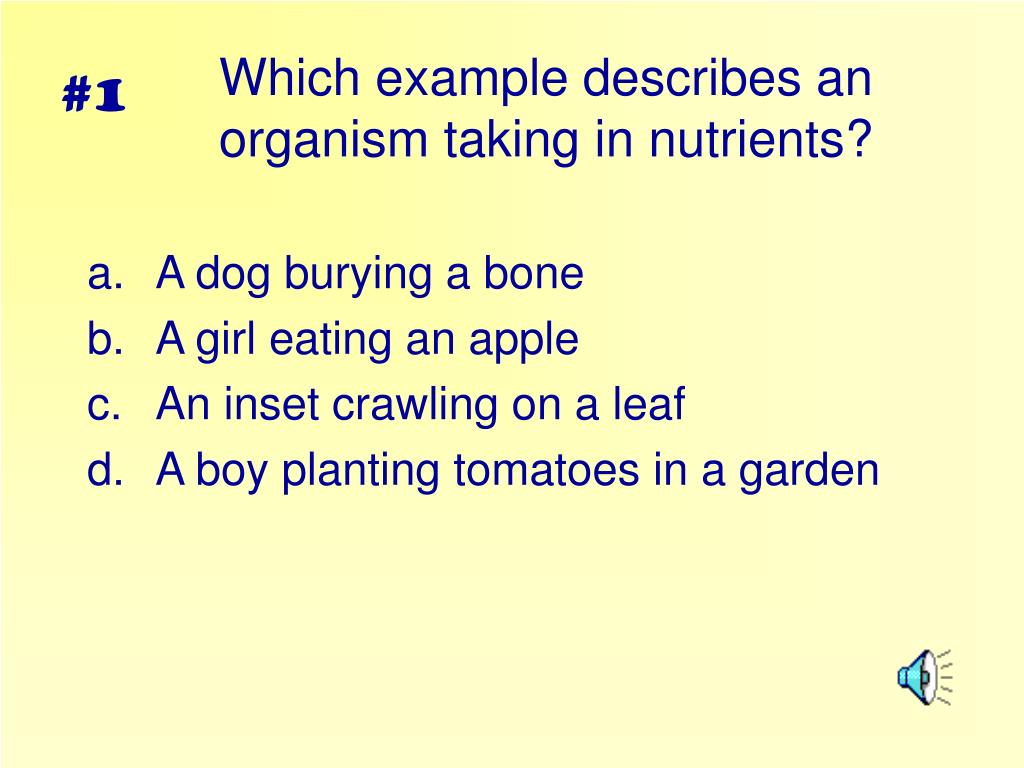 #1

Which example describes an organism taking in nutrients?

a. A dog burying a bone
b. A girl eating an apple
c. An inset crawling on a leaf
d. A boy planting tomatoes in a garden